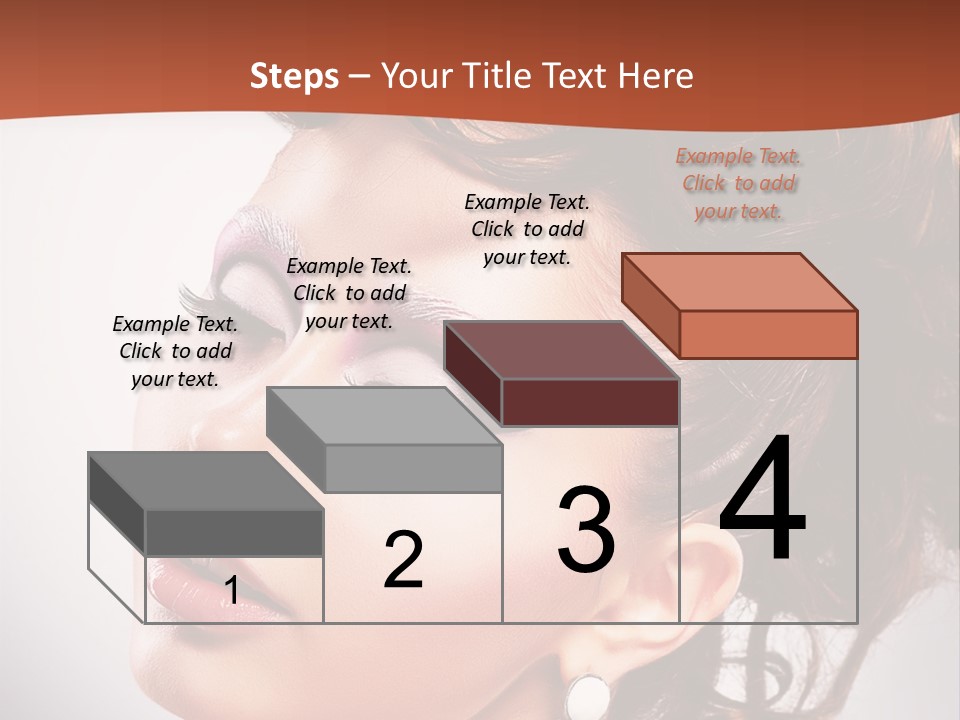 Steps – Your Title Text Here

Example Text. Click to add your text.

Example Text. Click to add your text.

Example Text. Click to add your text.

Example Text. Click to add your text.

1

2

3

4